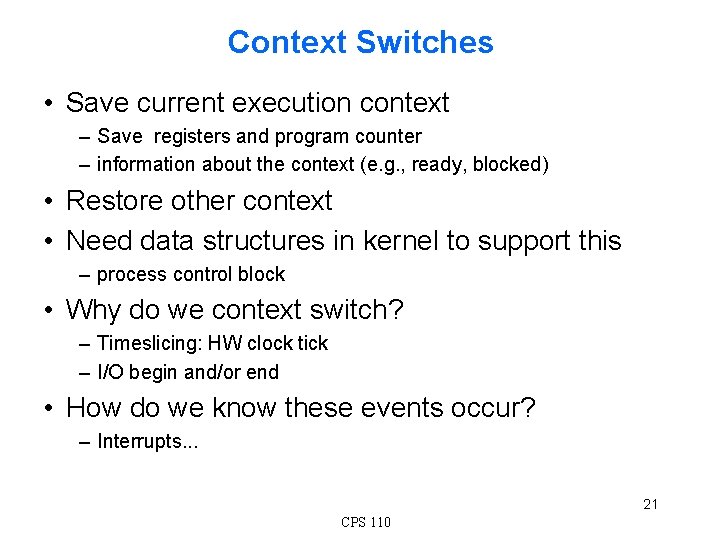 Context Switches

• Save current execution context
– Save registers and program counter
– information about the context (e.g., ready, blocked)
• Restore other context
• Need data structures in kernel to support this
– process control block
• Why do we context switch?
– Timeslicing: HW clock tick
– I/O begin and/or end
• How do we know these events occur?
– Interrupts...

21

CPS 110